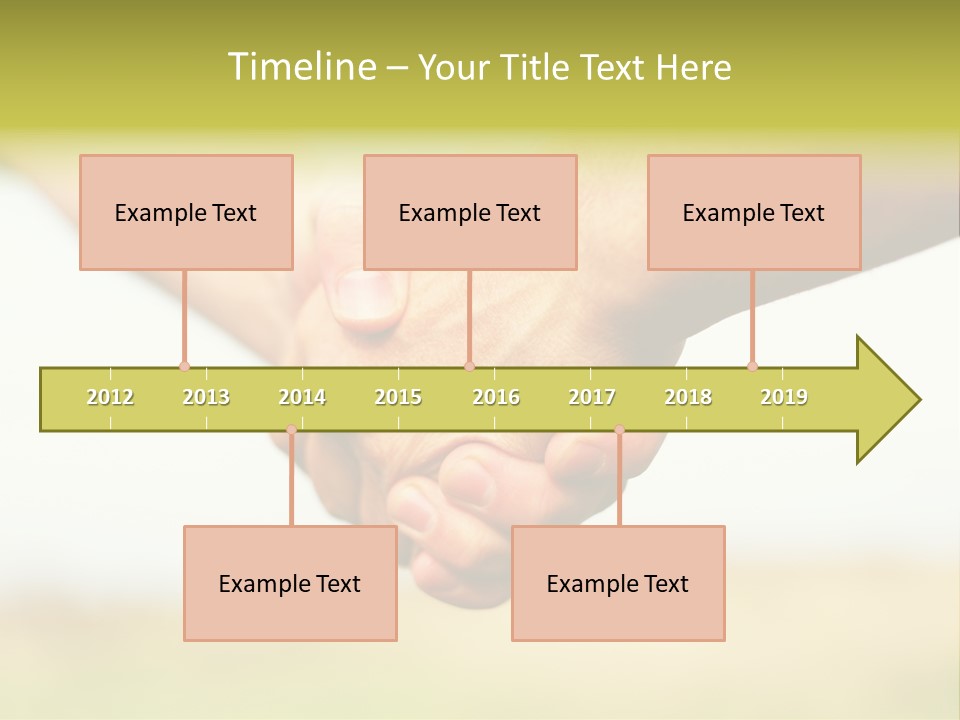 Timeline – Your Title Text Here

Example Text

Example Text

Example Text

2012 2013 2014 2015 2016 2017 2018 2019

Example Text

Example Text